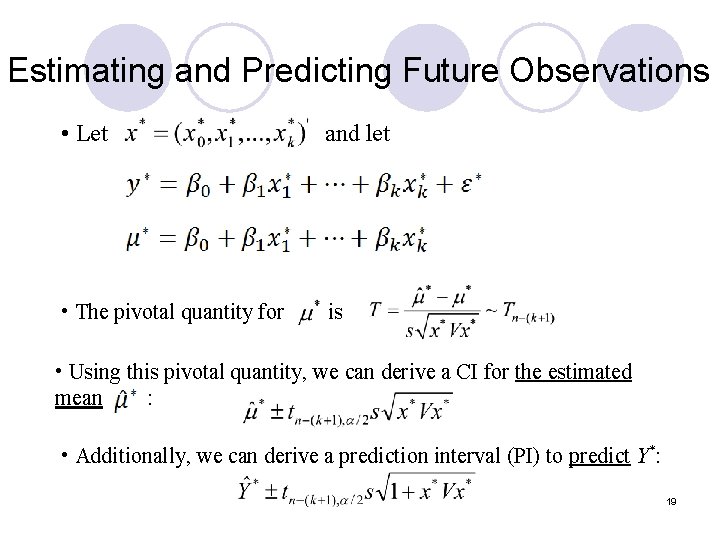 Estimating and Predicting Future Observations

• Let $x^* = (x_0^*, x_1^*, ..., x_k^*)'$ and let

$y^* = \beta_0 + \beta_1 x_1^* + \cdots + \beta_k x_k^* + \varepsilon^*$

$\mu^* = \beta_0 + \beta_1 x_1^* + \cdots + \beta_k x_k^*$

• The pivotal quantity for $\mu^*$ is $T = \frac{\hat{\mu}^* - \mu^*}{s\sqrt{x^* V x^*}} \sim T_{n-(k+1)}$

• Using this pivotal quantity, we can derive a CI for the estimated mean $\hat{\mu}^*$ :

$\hat{\mu}^* \pm t_{n-(k+1),\alpha/2} s\sqrt{x^* V x^*}$

• Additionally, we can derive a prediction interval (PI) to predict $Y^*$:

$\hat{Y}^* \pm t_{n-(k+1),\alpha/2} s\sqrt{1 + x^* V x^*}$

19